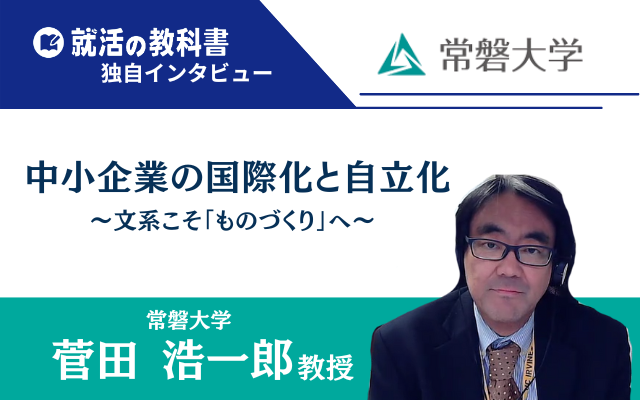 就活の教科書
独自インタビュー

常磐大学

中小企業の国際化と自立化
〜文系こそ「ものづくり」へ〜

常磐大学
菅田 浩一郎 教授